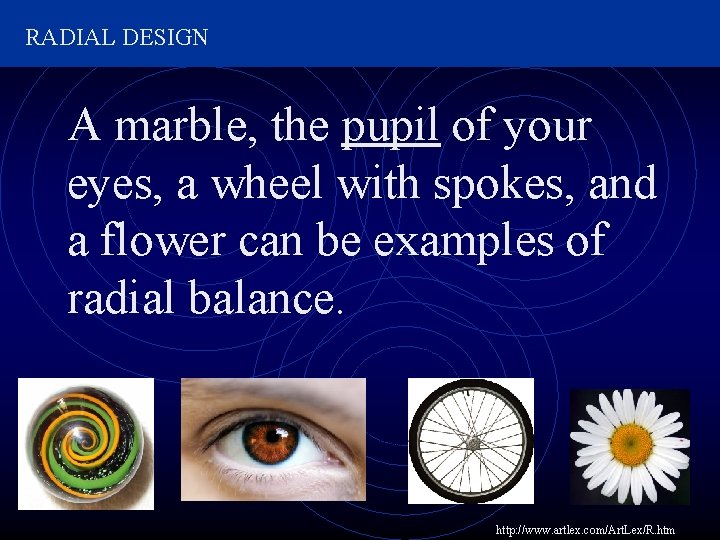 RADIAL DESIGN

A marble, the pupil of your eyes, a wheel with spokes, and a flower can be examples of radial balance.

http://www.artlex.com/ArtLex/R.htm